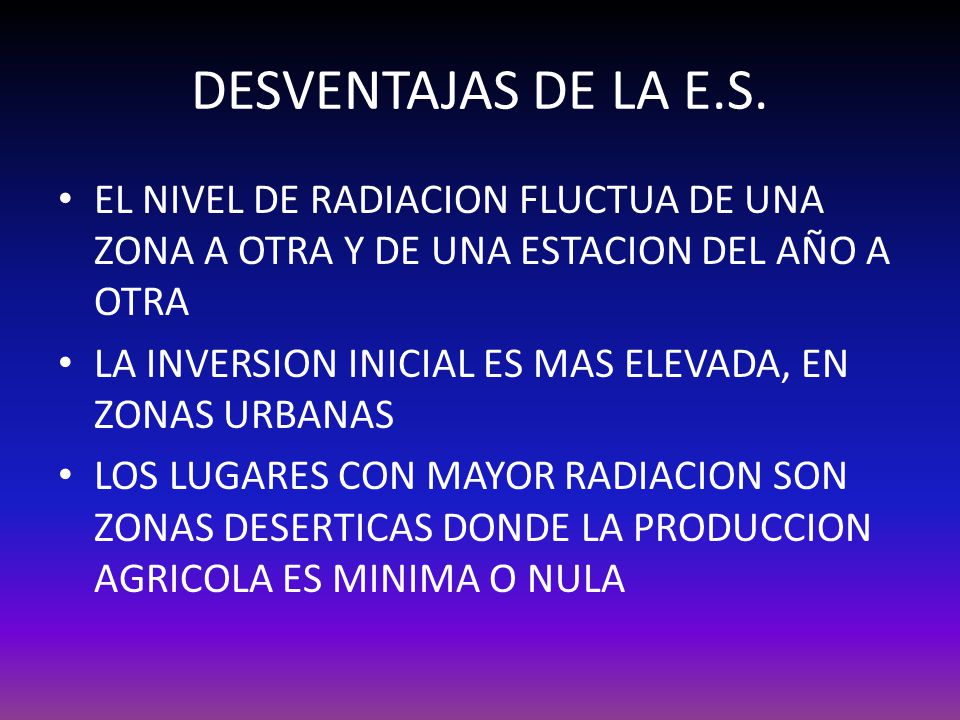 DESVENTAJAS DE LA E.S.

• EL NIVEL DE RADIACION FLUCTUA DE UNA ZONA A OTRA Y DE UNA ESTACION DEL AÑO A OTRA

• LA INVERSION INICIAL ES MAS ELEVADA, EN ZONAS URBANAS

• LOS LUGARES CON MAYOR RADIACION SON ZONAS DESERTICAS DONDE LA PRODUCCION AGRICOLA ES MINIMA O NULA